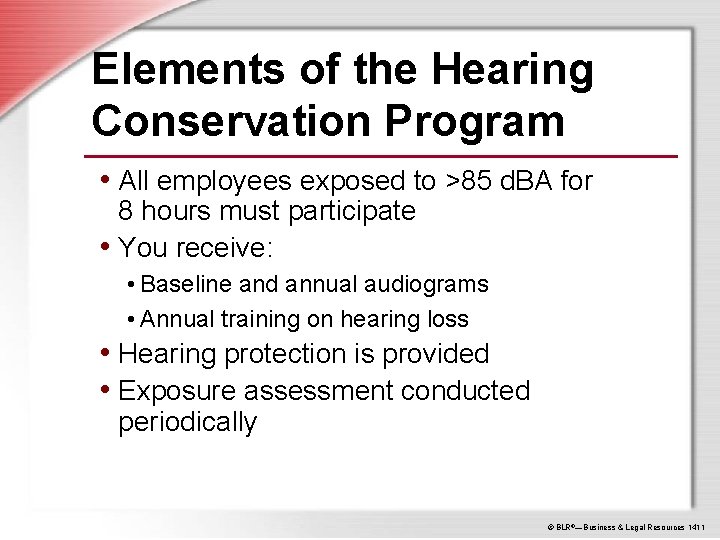 Elements of the Hearing Conservation Program

• All employees exposed to >85 dBA for 8 hours must participate
• You receive:
  • Baseline and annual audiograms
  • Annual training on hearing loss
• Hearing protection is provided
• Exposure assessment conducted periodically

© BLR®—Business & Legal Resources 1411